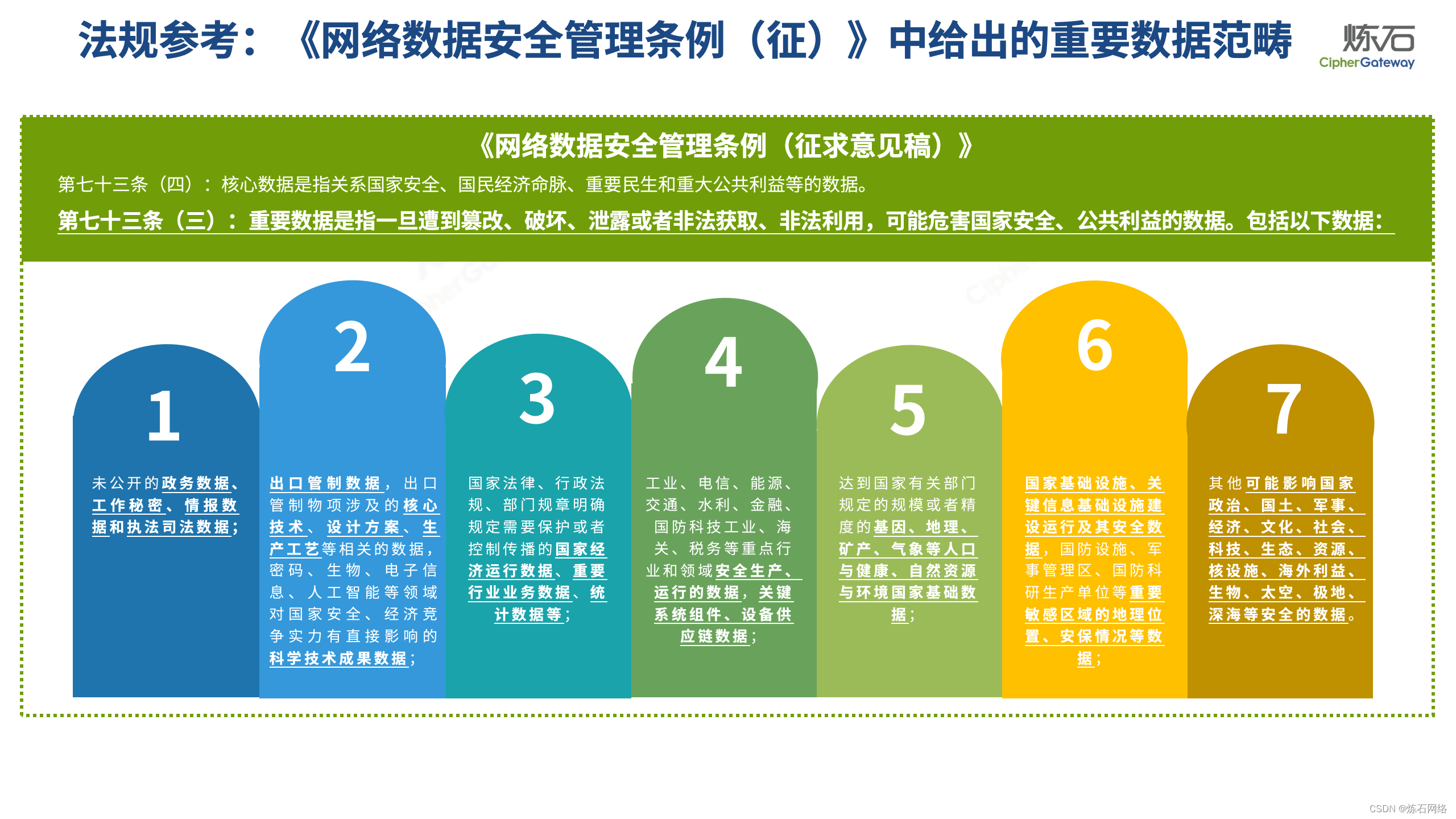 法规参考：《网络数据安全管理条例（征）》中给出的重要数据范畴

炼石
CipherGateway

《网络数据安全管理条例（征求意见稿）》

第七十三条（四）：核心数据是指关系国家安全、国民经济命脉、重要民生和重大公共利益等的数据。

第七十三条（三）：重要数据是指一旦遭到篡改、破坏、泄露或者非法获取、非法利用，可能危害国家安全、公共利益的数据。包括以下数据：

1

未公开的政务数据、工作秘密、情报数据和执法司法数据；

2

出口管制数据，出口管制物项涉及的核心技术、设计方案、生产工艺等相关的数据，密码、生物、电子信息、人工智能等领域对国家安全、经济竞争实力有直接影响的科学技术成果数据；

3

国家法律、行政法规、部门规章明确规定需要保护或者控制传播的国家经济运行数据、重要行业业务数据、统计数据等；

4

工业、电信、能源、交通、水利、金融、国防科技工业、海关、税务等重点行业和领域安全生产、运行的数据，关键系统组件、设备供应链数据；

5

达到国家有关部门规定的规模或者精度的基因、地理、矿产、气象等人口与健康、自然资源与环境国家基础数据；

6

国家基础设施、关键信息基础设施建设运行及其安全数据，国防设施、军事管理区、国防科研生产单位等重要敏感区域的地理位置、安保情况等数据；

7

其他可能影响国家政治、国土、军事、经济、文化、社会、科技、生态、资源、核设施、海外利益、生物、太空、极地、深海等安全的数据。

CSDN @炼石网络